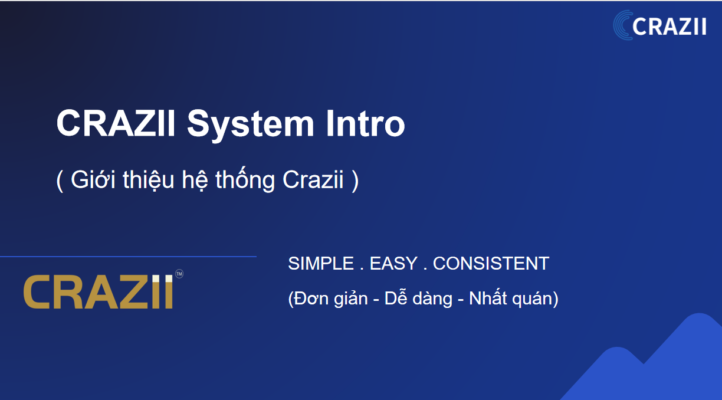 CRAZII

CRAZII System Intro

( Giới thiệu hệ thống Crazii )

CRAZII™

SIMPLE . EASY . CONSISTENT

(Đơn giản - Dễ dàng - Nhất quán)